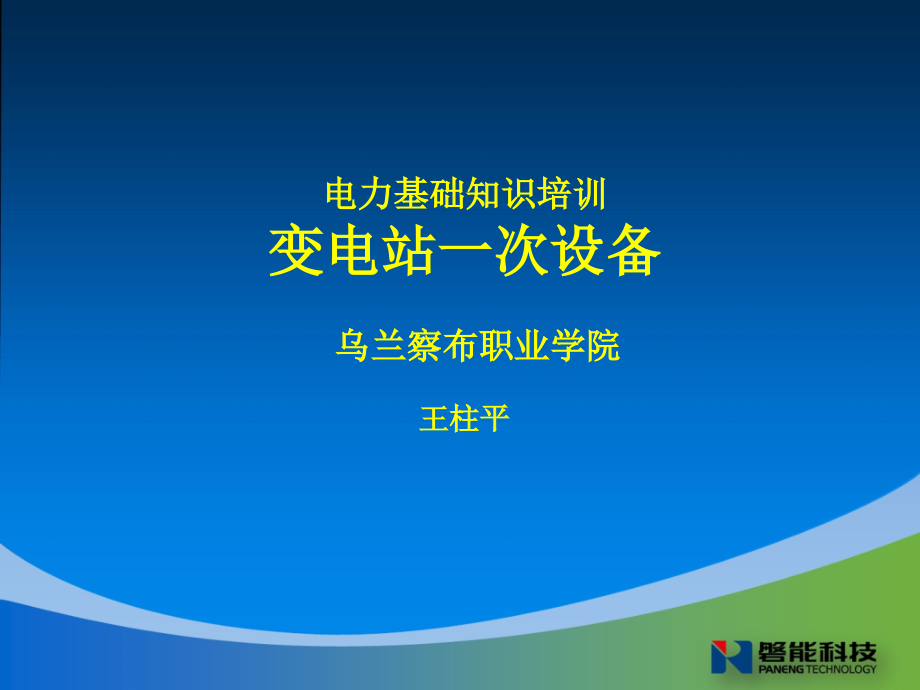 电力基础知识培训
变电站一次设备

乌兰察布职业学院

王柱平

磐能科技
PANENG TECHNOLOGY